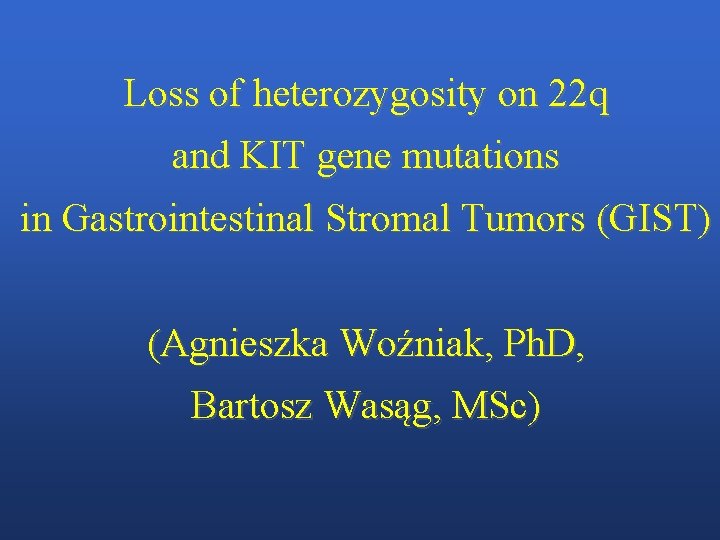 Loss of heterozygosity on 22q
and KIT gene mutations
in Gastrointestinal Stromal Tumors (GIST)

(Agnieszka Woźniak, PhD,
Bartosz Wasąg, MSc)